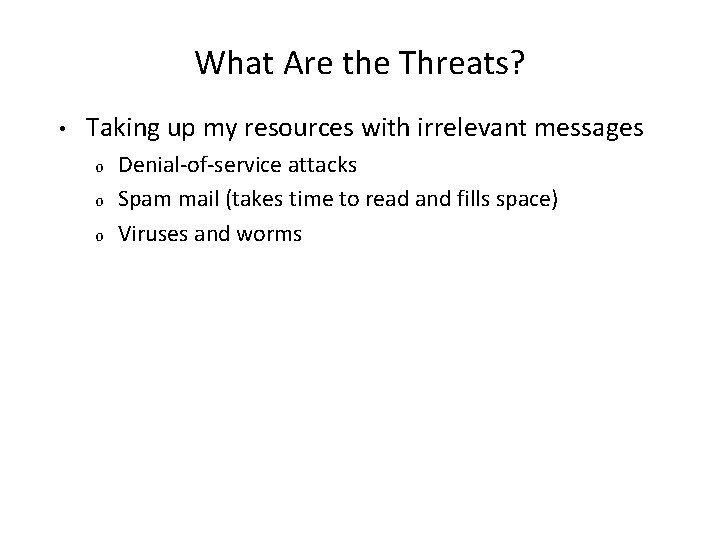 What Are the Threats?

• Taking up my resources with irrelevant messages
  o Denial-of-service attacks
  o Spam mail (takes time to read and fills space)
  o Viruses and worms